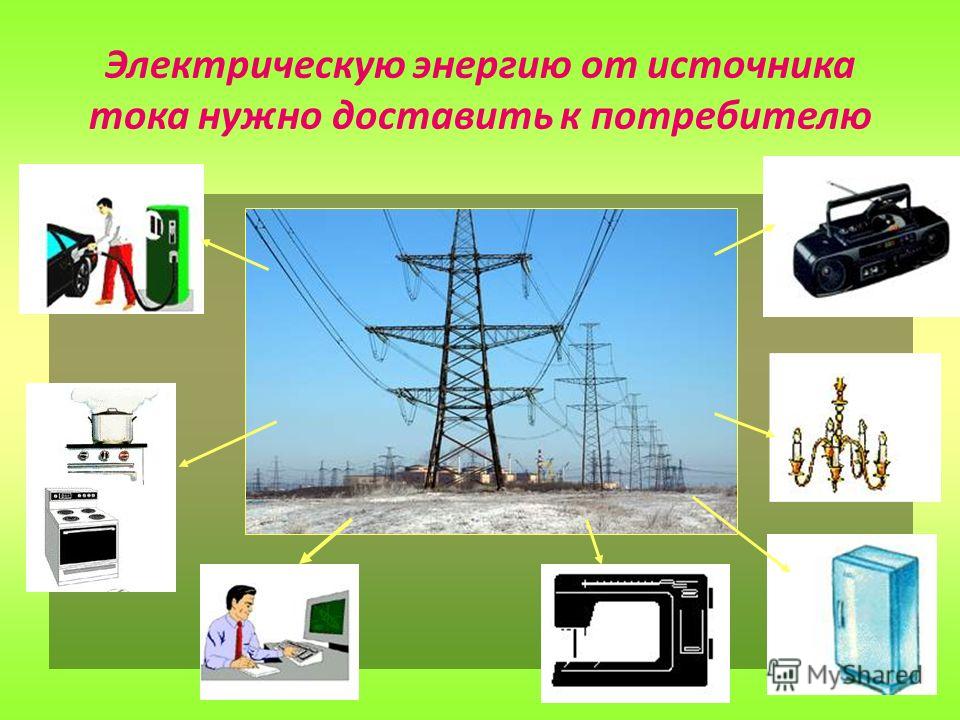 Электрическую энергию от источника тока нужно доставить к потребителю

MyShared